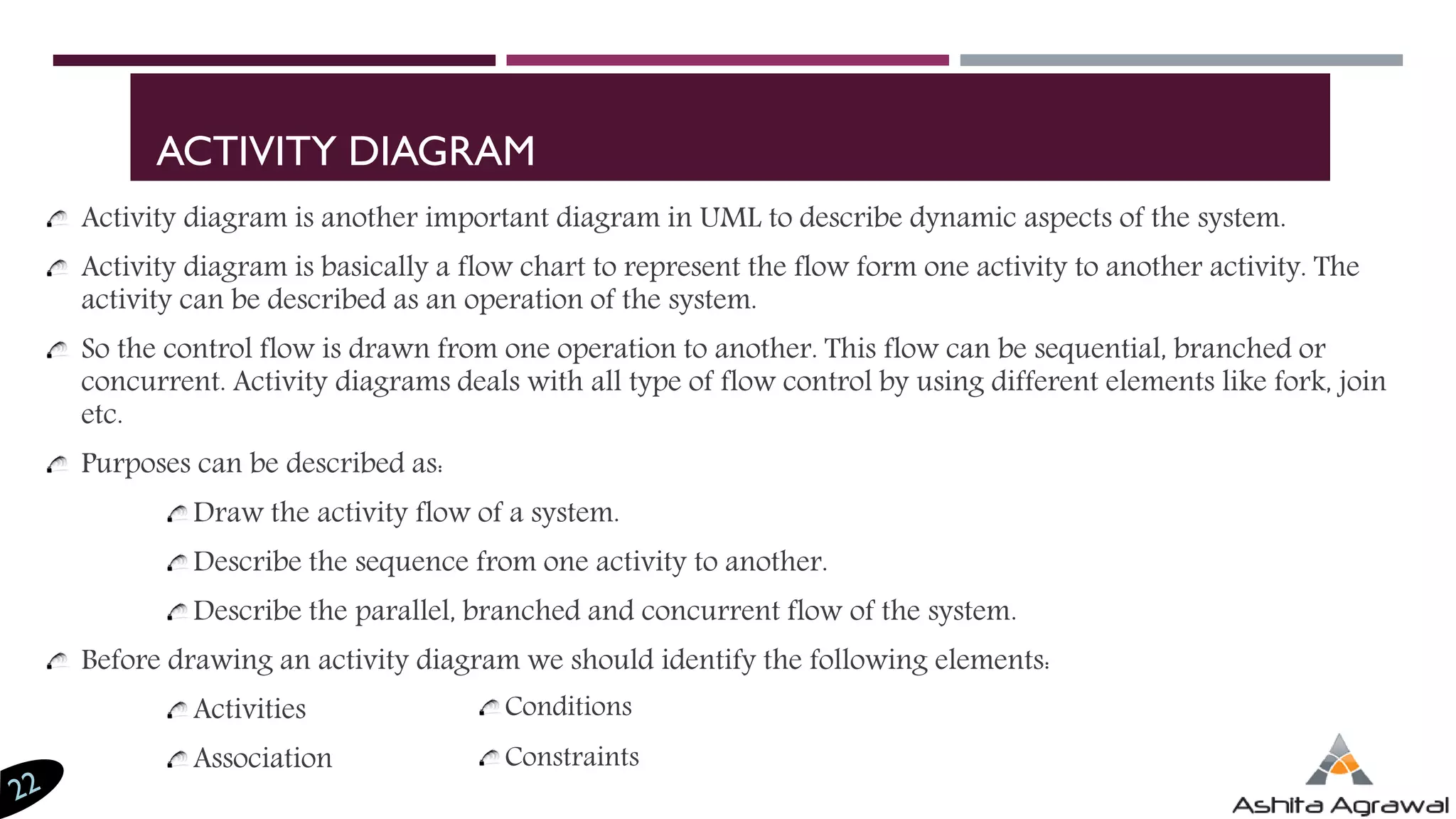 ACTIVITY DIAGRAM

Activity diagram is another important diagram in UML to describe dynamic aspects of the system.

Activity diagram is basically a flow chart to represent the flow form one activity to another activity. The activity can be described as an operation of the system.

So the control flow is drawn from one operation to another. This flow can be sequential, branched or concurrent. Activity diagrams deals with all type of flow control by using different elements like fork, join etc.

Purposes can be described as:

Draw the activity flow of a system.

Describe the sequence from one activity to another.

Describe the parallel, branched and concurrent flow of the system.

Before drawing an activity diagram we should identify the following elements:

Activities

Association

Conditions

Constraints

22

Ashita Agrawal